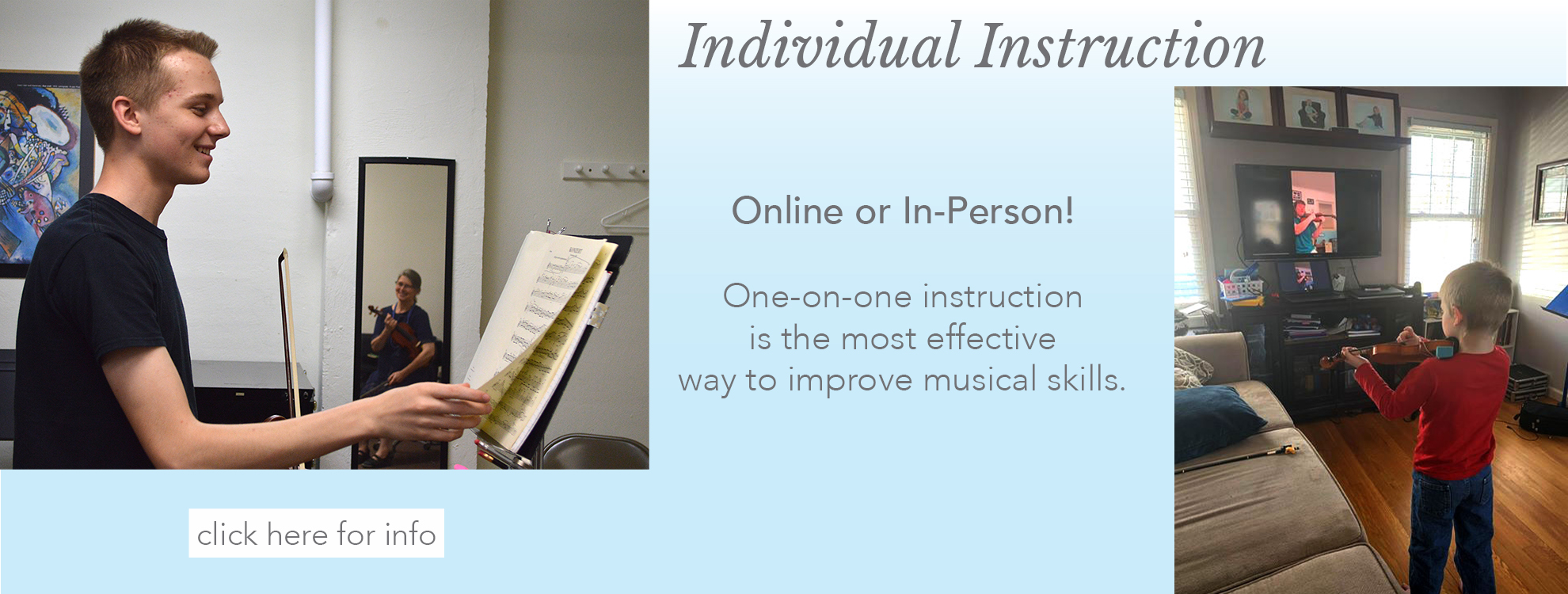 Individual Instruction

Online or In-Person!

One-on-one instruction is the most effective way to improve musical skills.

click here for info